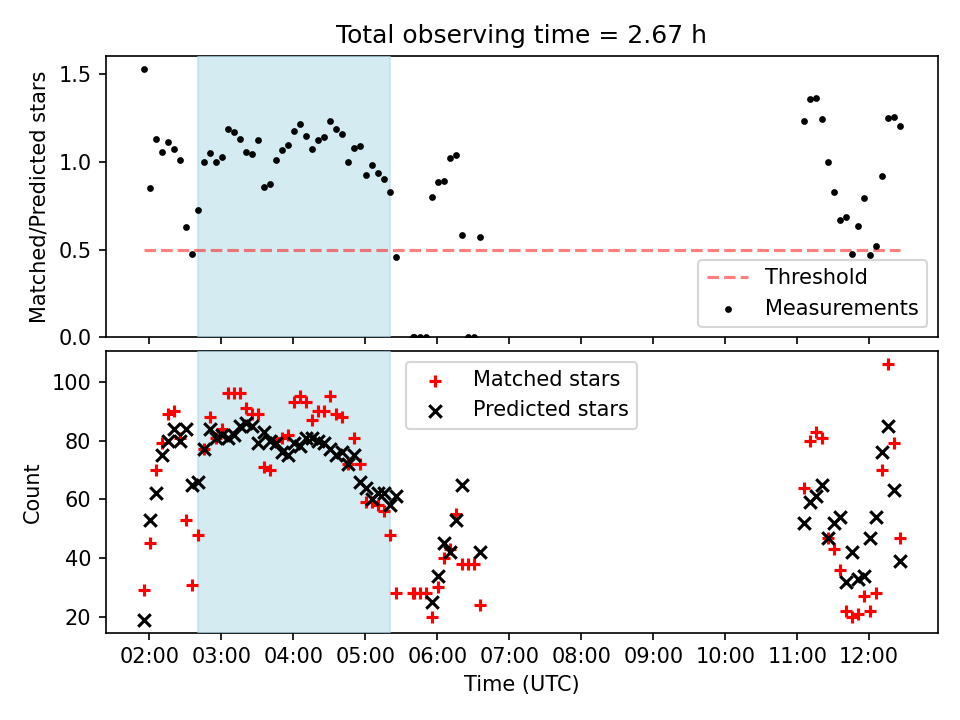 Total observing time = 2.67 h

Matched/Predicted stars

1.5
1.0
0.5
0.0

Threshold
Measurements

Count

100
80
60
40
20

Matched stars
Predicted stars

02:00 03:00 04:00 05:00 06:00 07:00 08:00 09:00 10:00 11:00 12:00

Time (UTC)